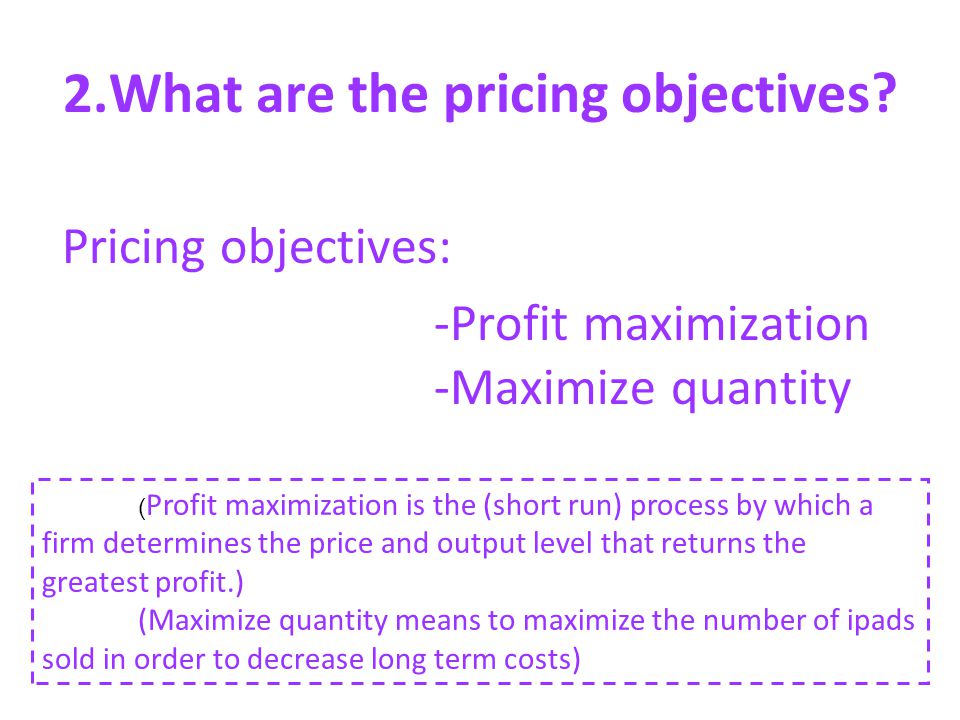 2.What are the pricing objectives?

Pricing objectives:

-Profit maximization
-Maximize quantity

(Profit maximization is the (short run) process by which a firm determines the price and output level that returns the greatest profit.)

(Maximize quantity means to maximize the number of ipads sold in order to decrease long term costs)